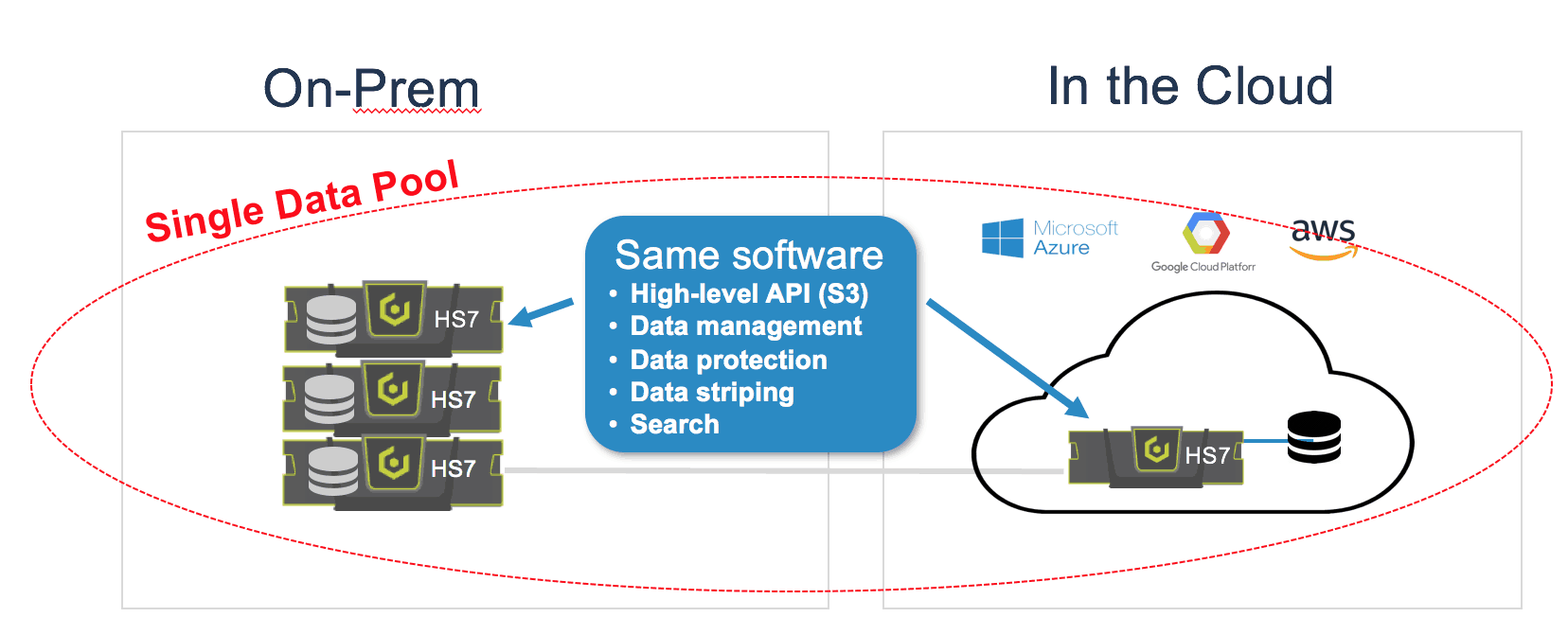 On-Prem

In the Cloud

Single Data Pool

HS7

HS7

HS7

Same software
• High-level API (S3)
• Data management
• Data protection
• Data striping
• Search

Microsoft Azure

Google Cloud Platform

aws

HS7